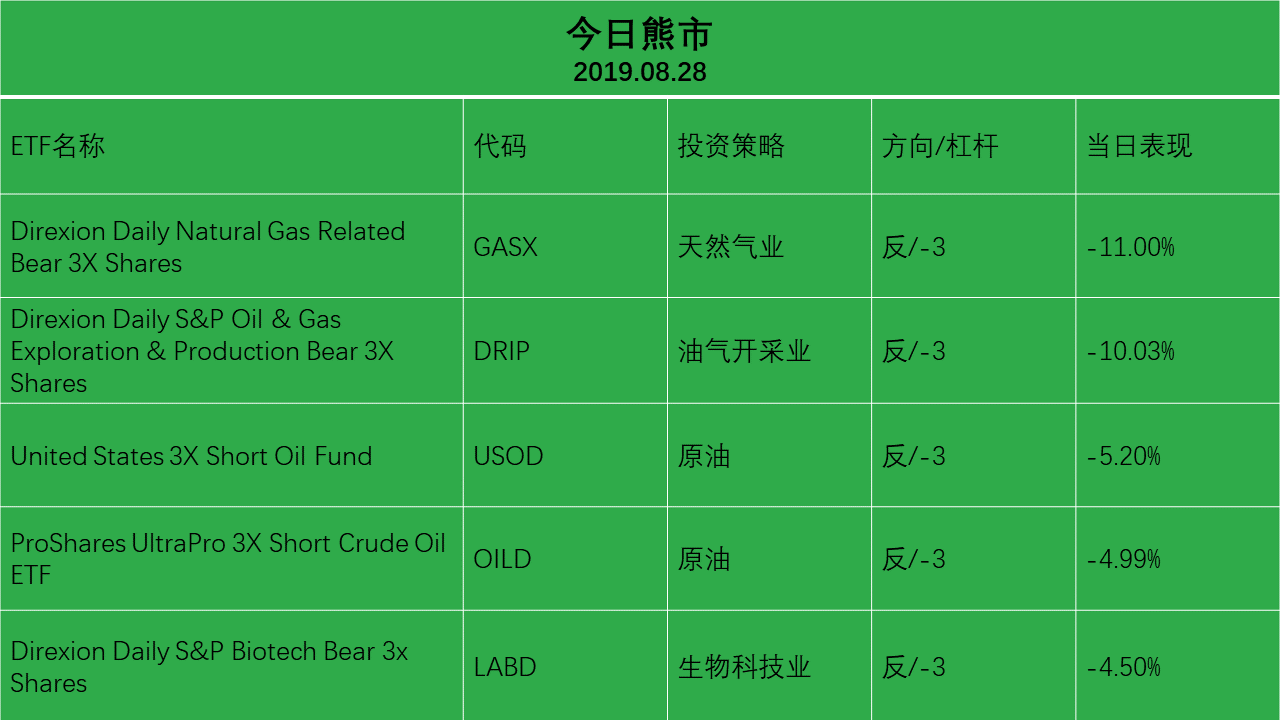 今日熊市
2019.08.28

| ETF名称 | 代码 | 投资策略 | 方向/杠杆 | 当日表现 |
|---|---|---|---|---|
| Direxion Daily Natural Gas Related Bear 3X Shares | GASX | 天然气业 | 反/-3 | -11.00% |
| Direxion Daily S&P Oil & Gas Exploration & Production Bear 3X Shares | DRIP | 油气开采业 | 反/-3 | -10.03% |
| United States 3X Short Oil Fund | USOD | 原油 | 反/-3 | -5.20% |
| ProShares UltraPro 3X Short Crude Oil ETF | OILD | 原油 | 反/-3 | -4.99% |
| Direxion Daily S&P Biotech Bear 3x Shares | LABD | 生物科技业 | 反/-3 | -4.50% |